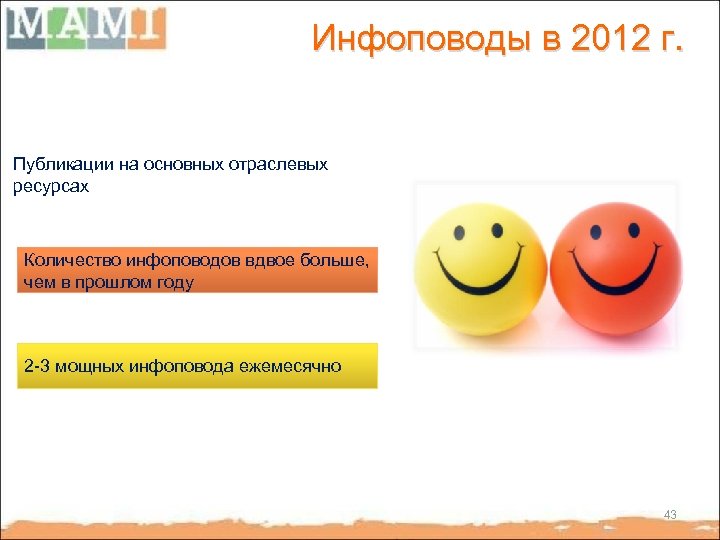 MAMI

Инфоповоды в 2012 г.

Публикации на основных отраслевых ресурсах

Количество инфоповодов вдвое больше, чем в прошлом году

2-3 мощных инфоповода ежемесячно

43